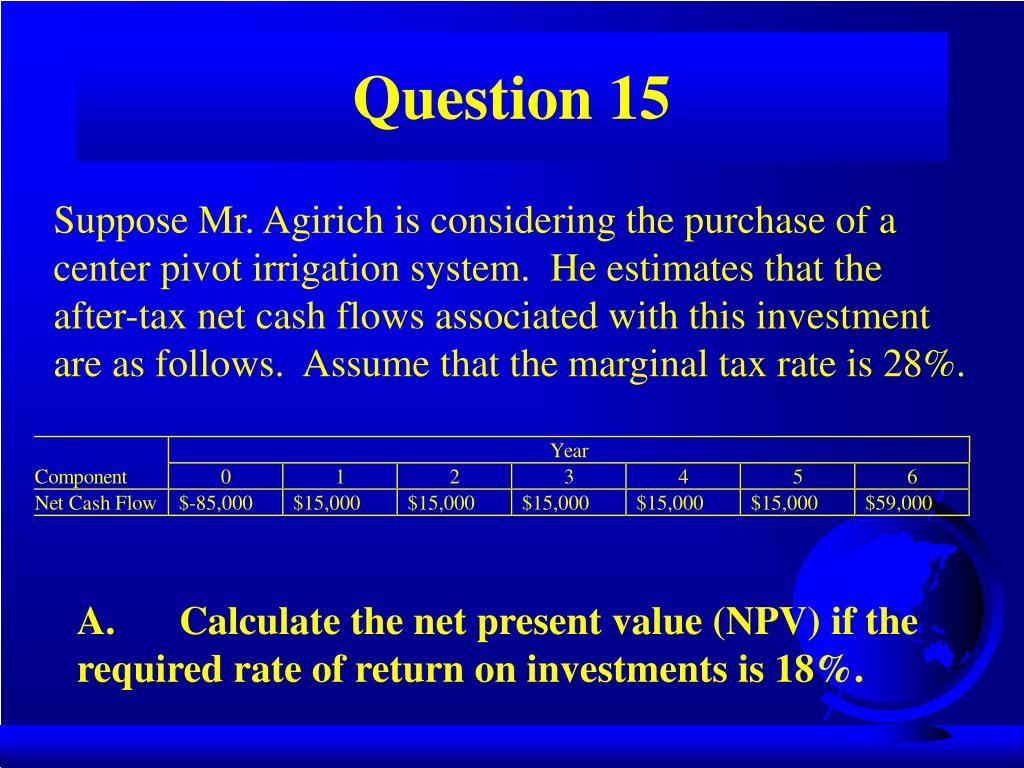 Question 15

Suppose Mr. Agirich is considering the purchase of a center pivot irrigation system. He estimates that the after-tax net cash flows associated with this investment are as follows. Assume that the marginal tax rate is 28%.

| | Year | | | | | | |
|---|---|---|---|---|---|---|---|
| Component | 0 | 1 | 2 | 3 | 4 | 5 | 6 |
| Net Cash Flow | \$-85,000 | \$15,000 | \$15,000 | \$15,000 | \$15,000 | \$15,000 | \$59,000 |

A. Calculate the net present value (NPV) if the required rate of return on investments is 18%.